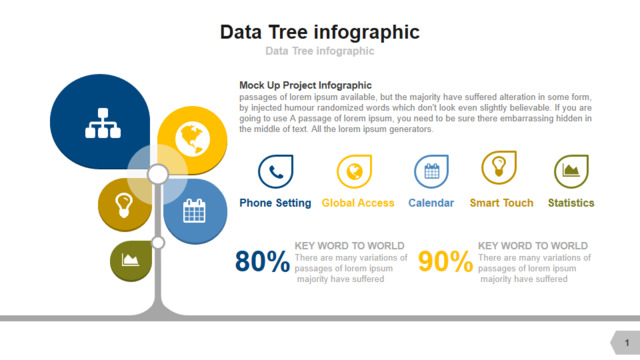 Data Tree infographic

Data Tree infographic

Mock Up Project Infographic
passages of lorem ipsum available, but the majority have suffered alteration in some form, by injected humour randomized words which don't look even slightly believable. If you are going to use A passage of lorem ipsum, you need to be sure there embarrassing hidden in the middle of text. All the lorem ipsum generators.

Phone Setting

Global Access

Calendar

Smart Touch

Statistics

80%

KEY WORD TO WORLD
There are many variations of passages of lorem ipsum majority have suffered

90%

KEY WORD TO WORLD
There are many variations of passages of lorem ipsum majority have suffered

1